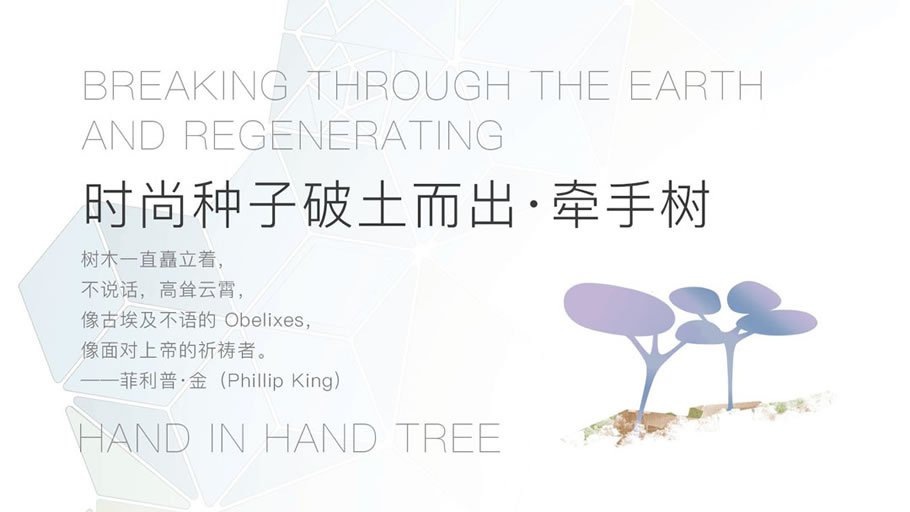 BREAKING THROUGH THE EARTH AND REGENERATING

时尚种子破土而出·牵手树

树木一直矗立着，
不说话，高耸云霄，
像古埃及不语的 Obelixes，
像面对上帝的祈祷者。
——菲利普·金（Phillip King）

HAND IN HAND TREE